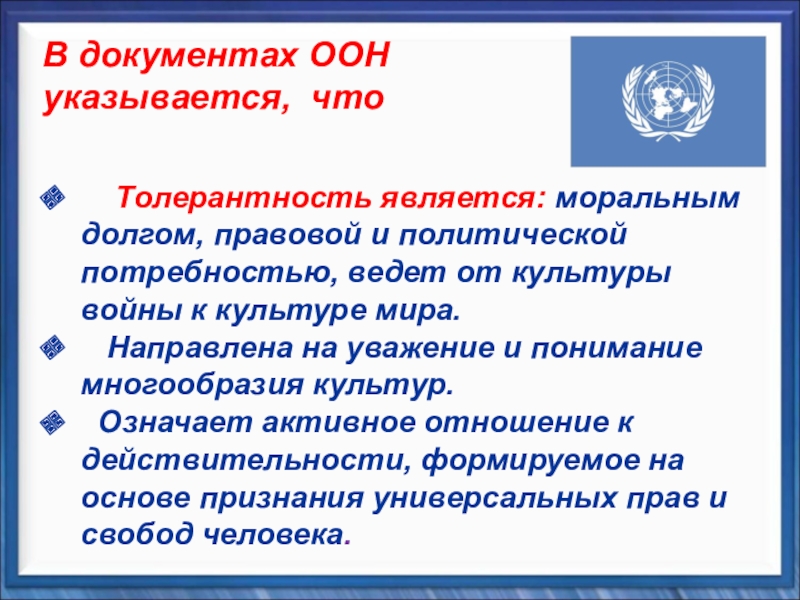 В документах ООН указывается, что

Толерантность является: моральным долгом, правовой и политической потребностью, ведет от культуры войны к культуре мира.

Направлена на уважение и понимание многообразия культур.

Означает активное отношение к действительности, формируемое на основе признания универсальных прав и свобод человека.